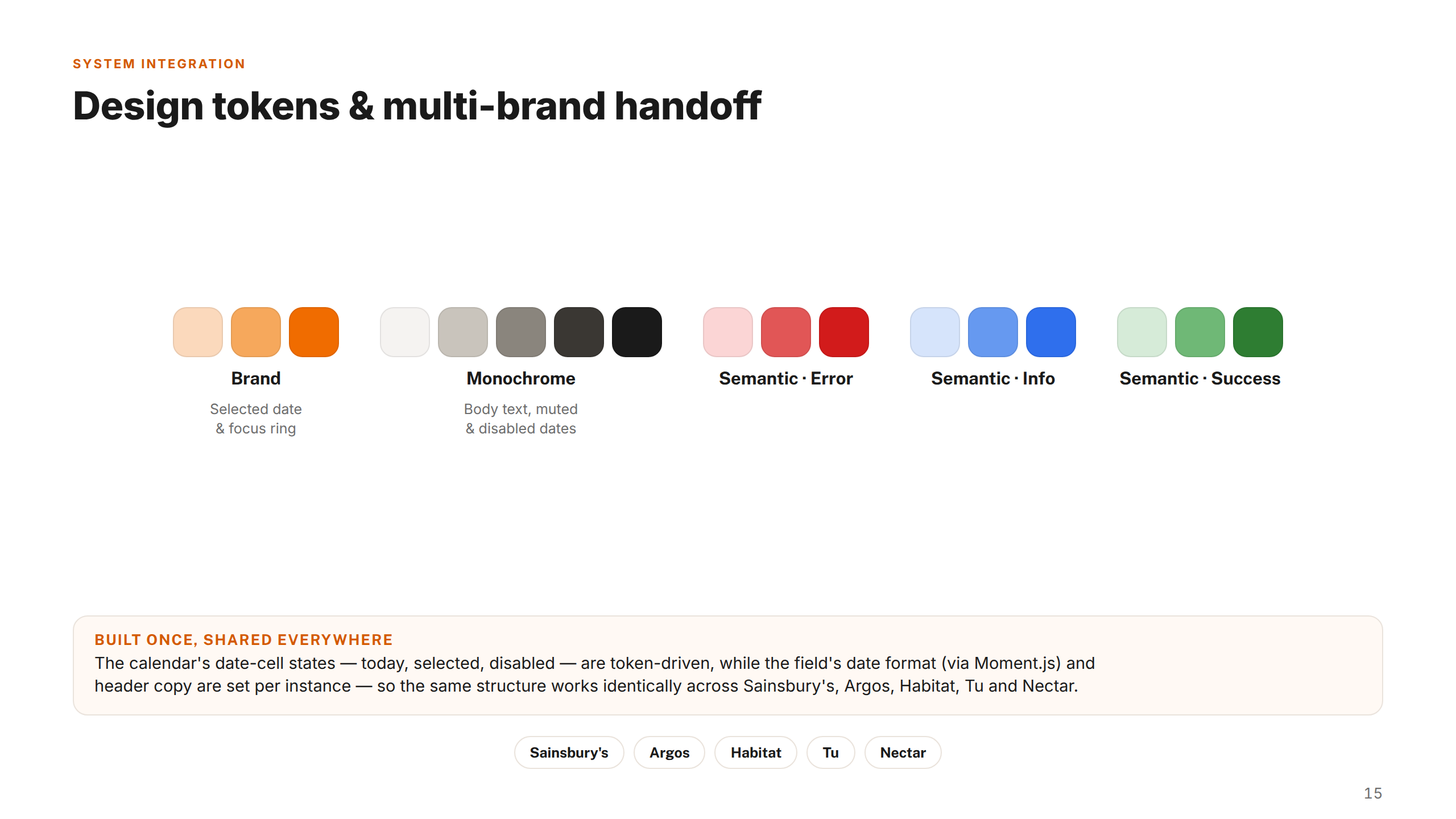 SYSTEM INTEGRATION

Design tokens & multi-brand handoff

Brand

Selected date & focus ring

Monochrome

Body text, muted & disabled dates

Semantic · Error

Semantic · Info

Semantic · Success

BUILT ONCE, SHARED EVERYWHERE

The calendar's date-cell states — today, selected, disabled — are token-driven, while the field's date format (via Moment.js) and header copy are set per instance — so the same structure works identically across Sainsbury's, Argos, Habitat, Tu and Nectar.

Sainsbury's

Argos

Habitat

Tu

Nectar

15